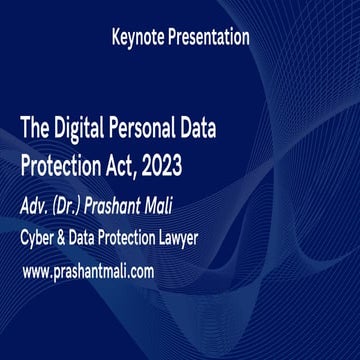 Keynote Presentation

The Digital Personal Data Protection Act, 2023

Adv. (Dr.) Prashant Mali

Cyber & Data Protection Lawyer

www.prashantmali.com